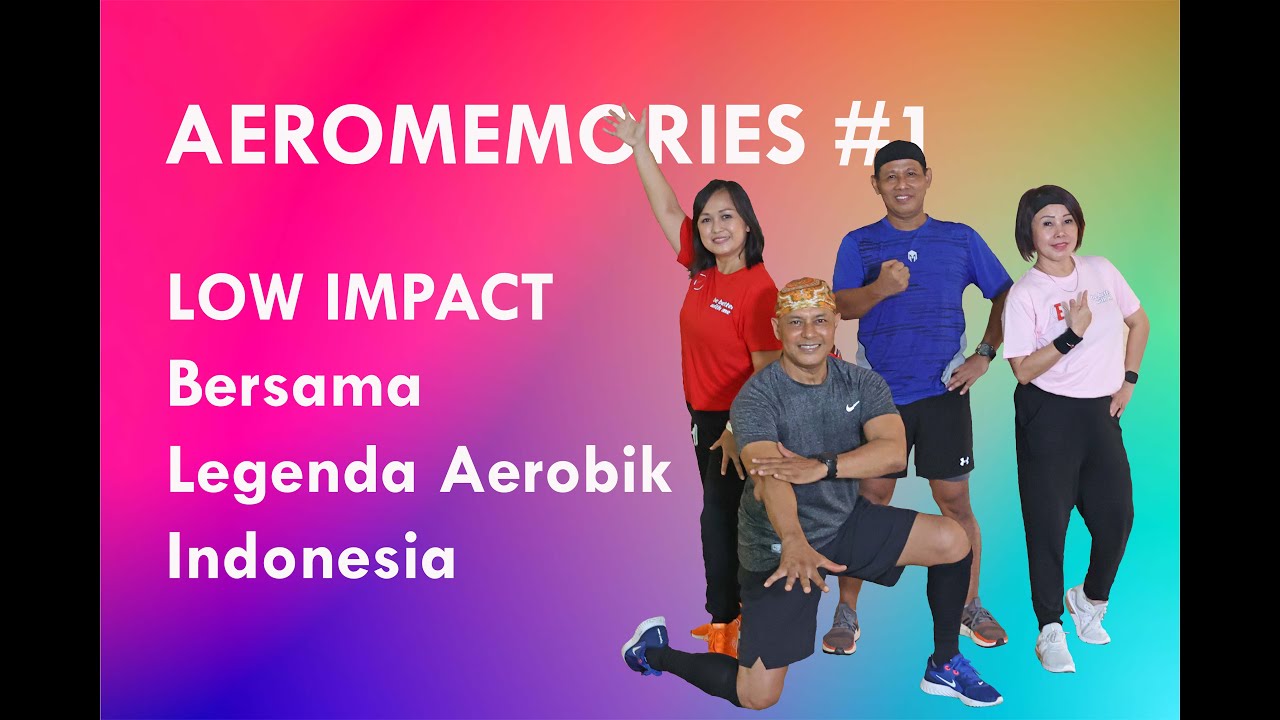 AEROMEMORIES #1

LOW IMPACT
Bersama
Legenda Aerobik
Indonesia